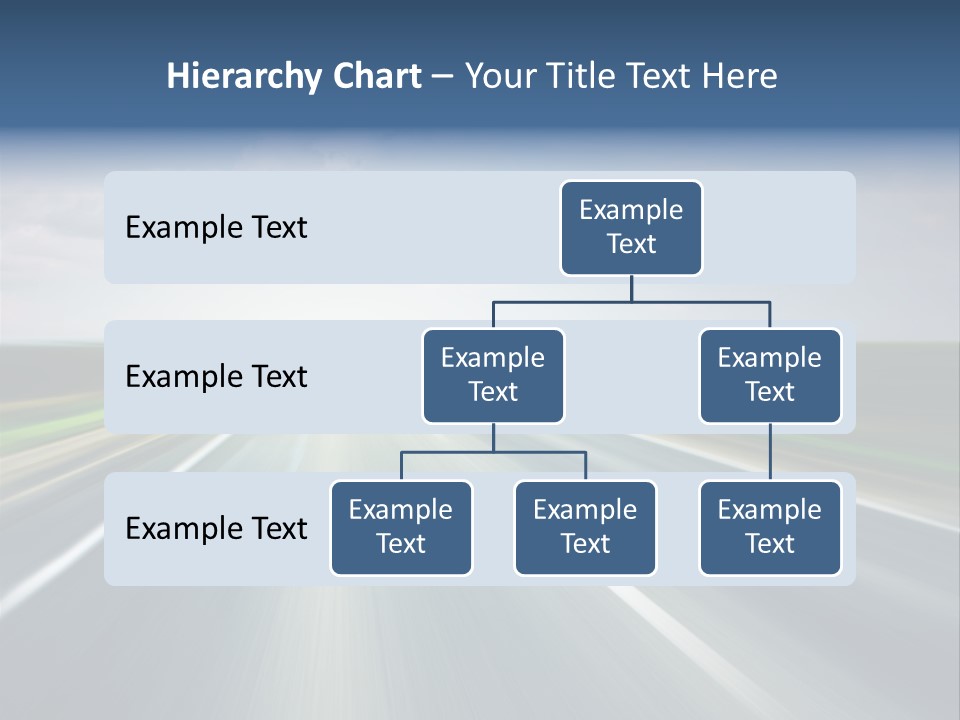 Hierarchy Chart – Your Title Text Here

Example Text

Example Text

Example Text

Example Text

Example Text

Example Text

Example Text

Example Text

Example Text